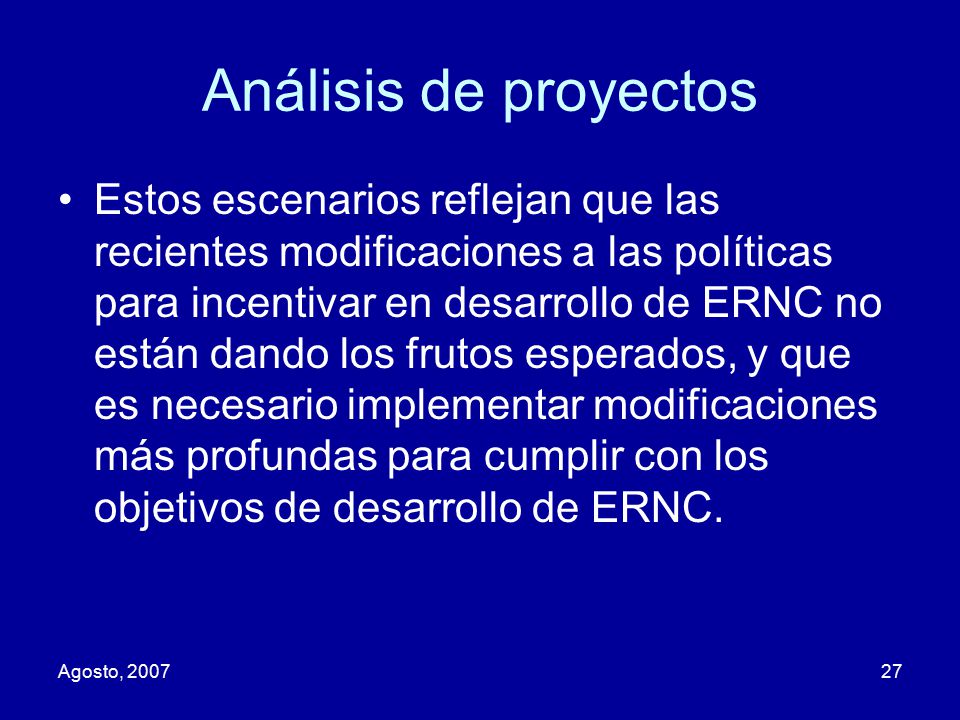 Análisis de proyectos

• Estos escenarios reflejan que las recientes modificaciones a las políticas para incentivar en desarrollo de ERNC no están dando los frutos esperados, y que es necesario implementar modificaciones más profundas para cumplir con los objetivos de desarrollo de ERNC.

Agosto, 2007

27